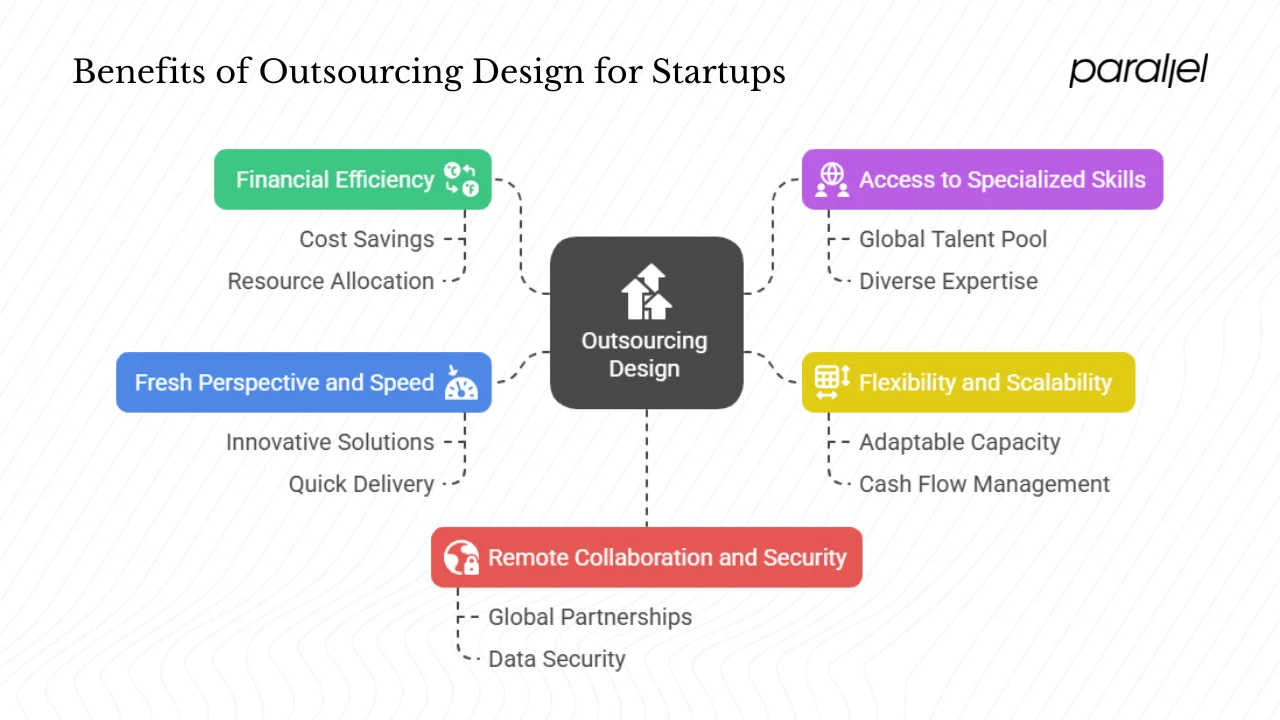 Benefits of Outsourcing Design for Startups

parallel

Financial Efficiency

Cost Savings

Resource Allocation

Access to Specialized Skills

Global Talent Pool

Diverse Expertise

Outsourcing Design

Fresh Perspective and Speed

Innovative Solutions

Quick Delivery

Flexibility and Scalability

Adaptable Capacity

Cash Flow Management

Remote Collaboration and Security

Global Partnerships

Data Security